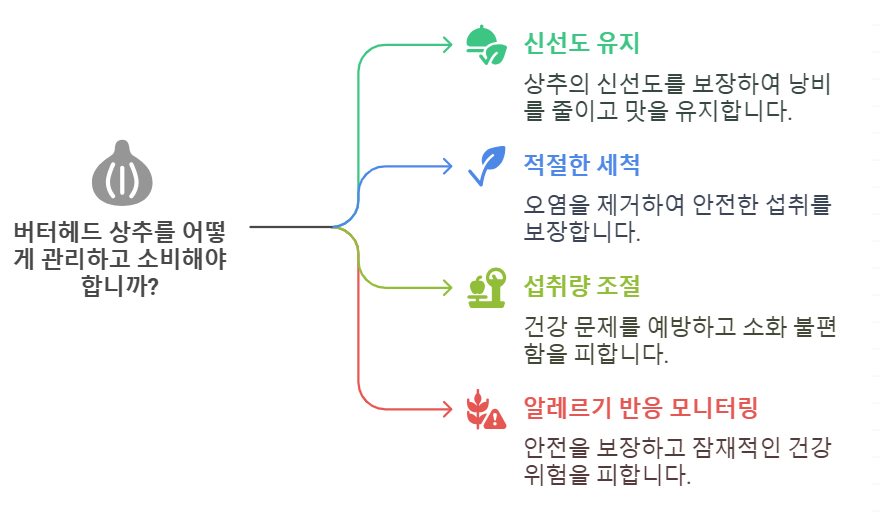 버터헤드 상추를 어떻게 관리하고 소비해야 합니까?

신선도 유지

상추의 신선도를 보장하여 낭비를 줄이고 맛을 유지합니다.

적절한 세척

오염을 제거하여 안전한 섭취를 보장합니다.

섭취량 조절

건강 문제를 예방하고 소화 불편함을 피합니다.

알레르기 반응 모니터링

안전을 보장하고 잠재적인 건강 위험을 피합니다.